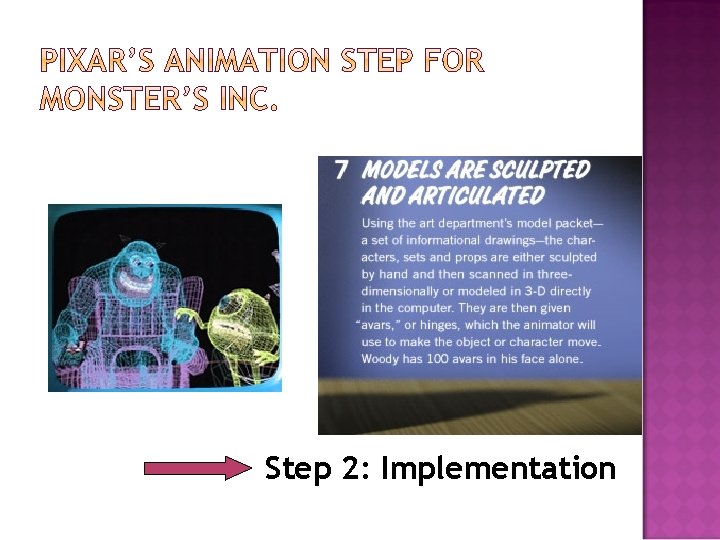 PIXAR'S ANIMATION STEP FOR MONSTER'S INC.

7 MODELS ARE SCULPTED AND ARTICULATED

Using the art department's model packet—a set of informational drawings—the characters, sets and props are either sculpted by hand and then scanned in three-dimensionally or modeled in 3-D directly in the computer. They are then given "avars," or hinges, which the animator will use to make the object or character move. Woody has 100 avars in his face alone.

Step 2: Implementation